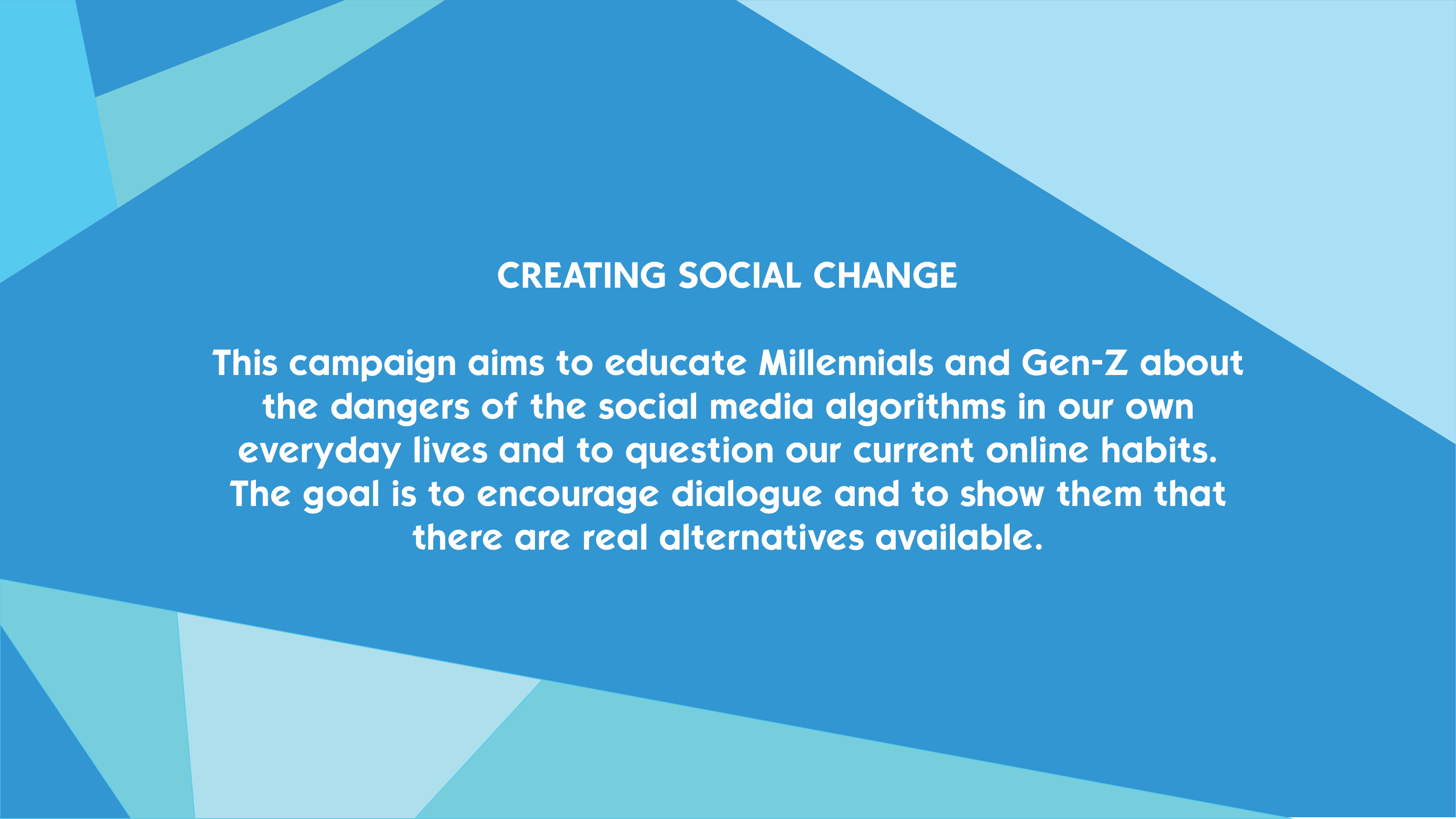 CREATING SOCIAL CHANGE

This campaign aims to educate Millennials and Gen-Z about the dangers of the social media algorithms in our own everyday lives and to question our current online habits. The goal is to encourage dialogue and to show them that there are real alternatives available.